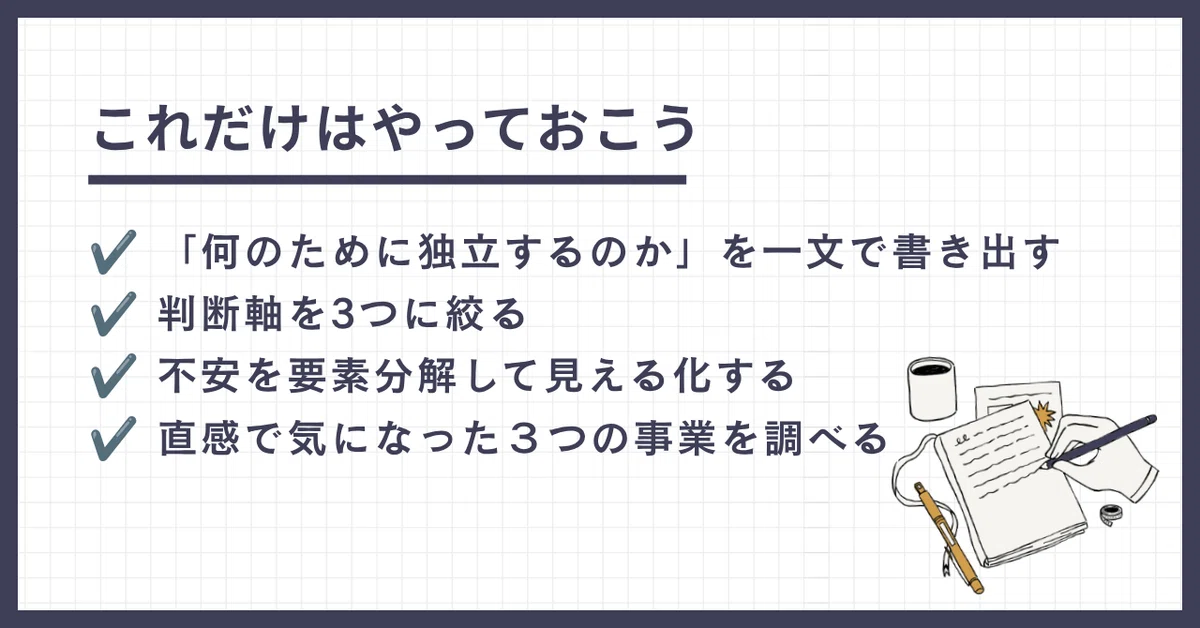 これだけはやっておこう

✔ 「何のために独立するのか」を一文で書き出す
✔ 判断軸を3つに絞る
✔ 不安を要素分解して見える化する
✔ 直感で気になった３つの事業を調べる